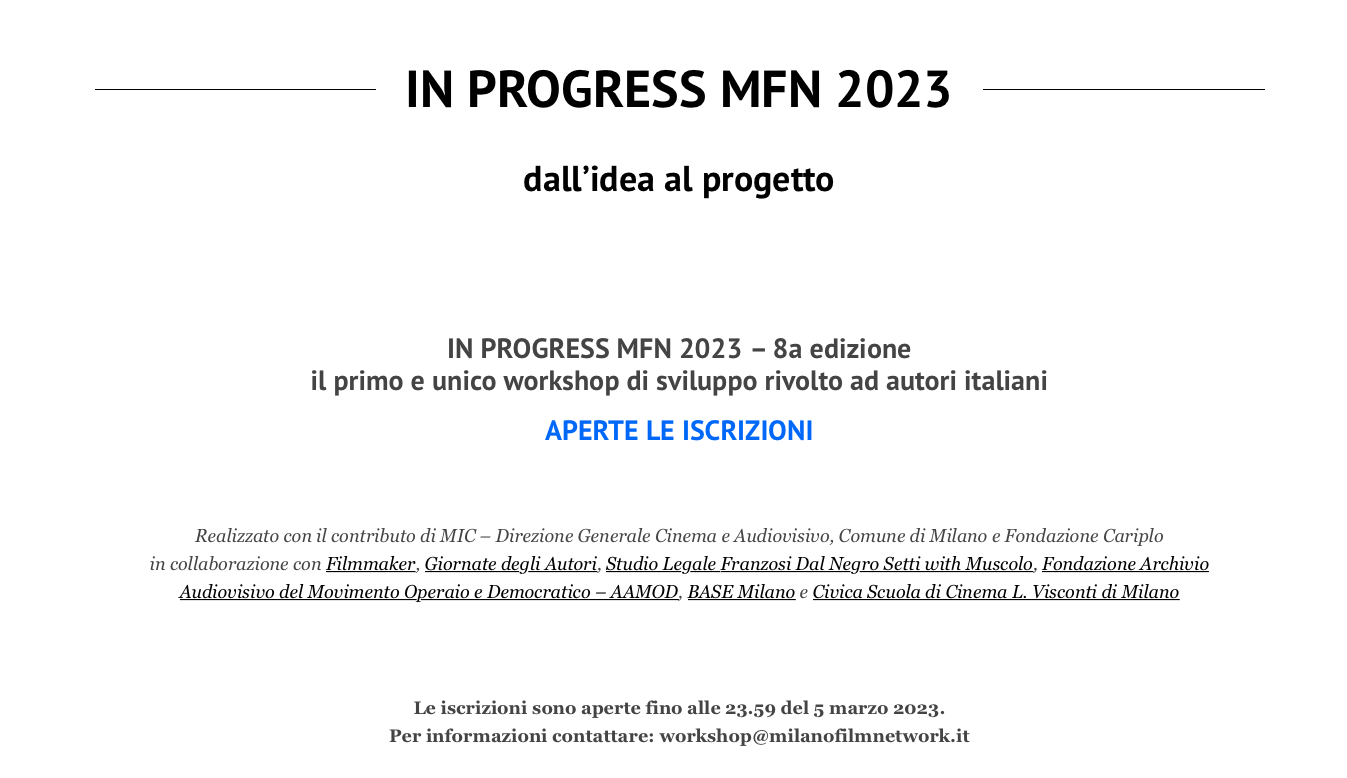 IN PROGRESS MFN 2023

dall’idea al progetto

IN PROGRESS MFN 2023 – 8a edizione
il primo e unico workshop di sviluppo rivolto ad autori italiani

APERTE LE ISCRIZIONI

Realizzato con il contributo di MIC – Direzione Generale Cinema e Audiovisivo, Comune di Milano e Fondazione Cariplo
in collaborazione con Filmmaker, Giornate degli Autori, Studio Legale Franzosi Dal Negro Setti with Muscolo, Fondazione Archivio Audiovisivo del Movimento Operaio e Democratico – AAMOD, BASE Milano e Civica Scuola di Cinema L. Visconti di Milano

Le iscrizioni sono aperte fino alle 23.59 del 5 marzo 2023.
Per informazioni contattare: workshop@milanofilmnetwork.it